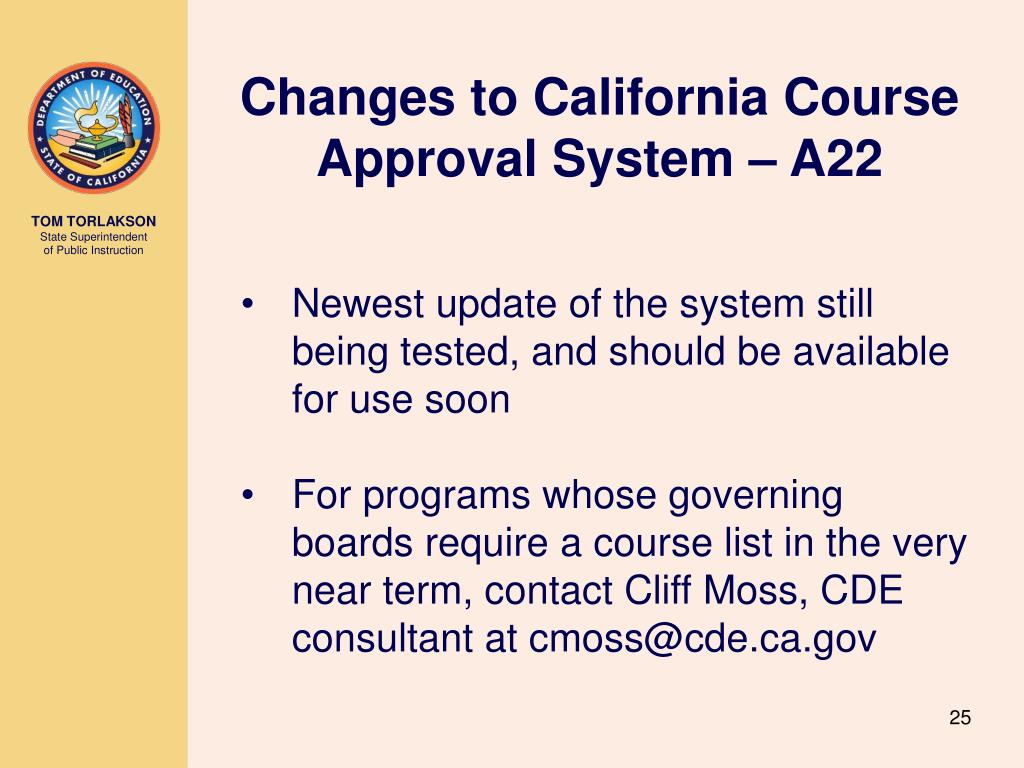 DEPARTMENT OF EDUCATION
STATE OF CALIFORNIA

TOM TORLAKSON
State Superintendent of Public Instruction

Changes to California Course Approval System – A22

• Newest update of the system still being tested, and should be available for use soon

• For programs whose governing boards require a course list in the very near term, contact Cliff Moss, CDE consultant at cmoss@cde.ca.gov

25